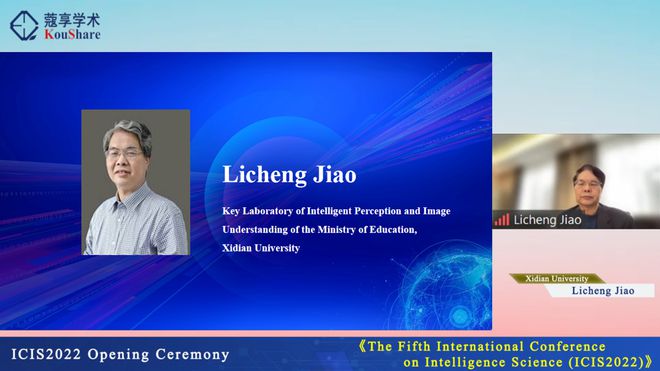 蔻享学术
KouShare

Licheng Jiao

Key Laboratory of Intelligent Perception and Image Understanding of the Ministry of Education, Xidian University

Licheng Jiao

Xidian University
Licheng Jiao

ICIS2022 Opening Ceremony

《The Fifth International Conference on Intelligence Science (ICIS2022)》